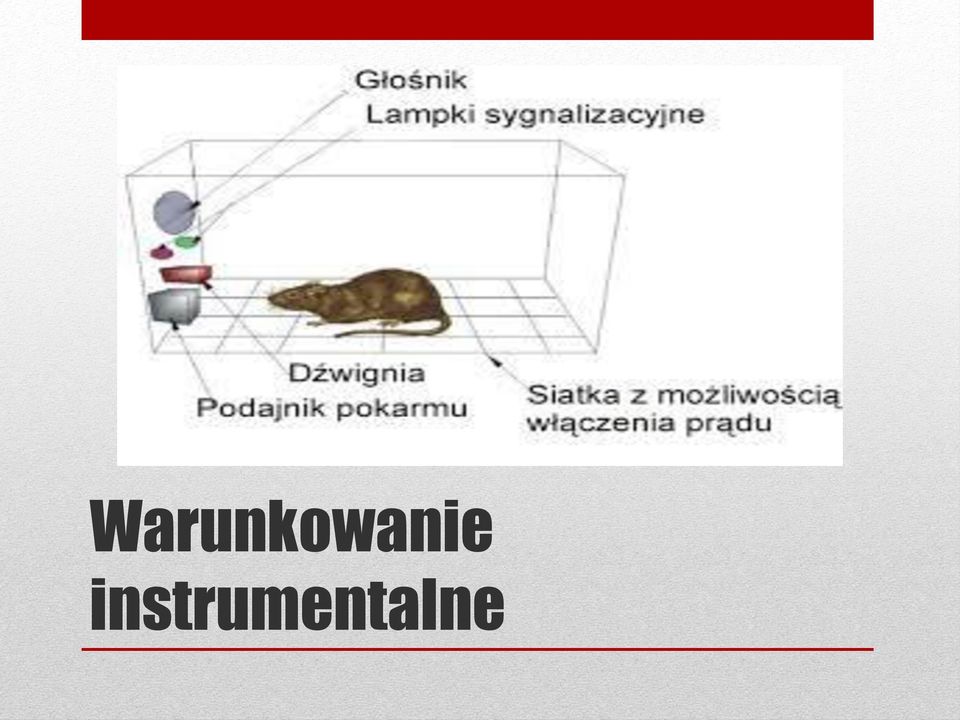 Głośnik
Lampki sygnalizacyjne

Dźwignia
Podajnik pokarmu

Siatka z możliwością włączenia prądu

Warunkowanie instrumentalne